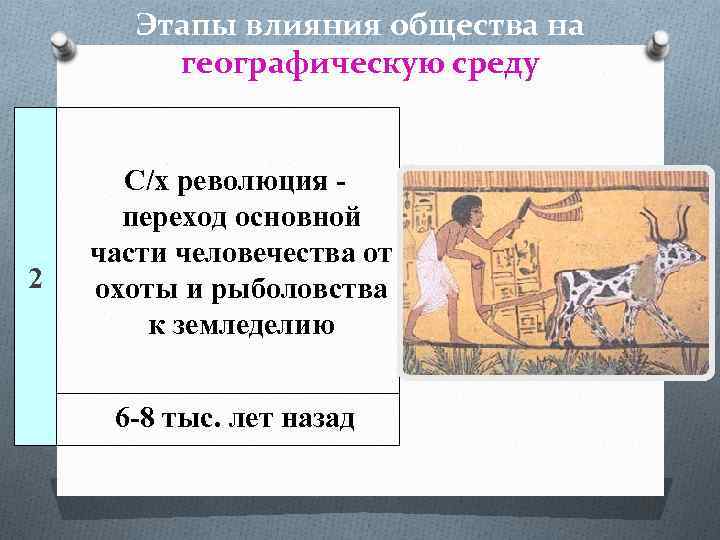 Этапы влияния общества на географическую среду

| 2 | С/х революция - переход основной части человечества от охоты и рыболовства к земледелию |
|---|---|
| | 6-8 тыс. лет назад |